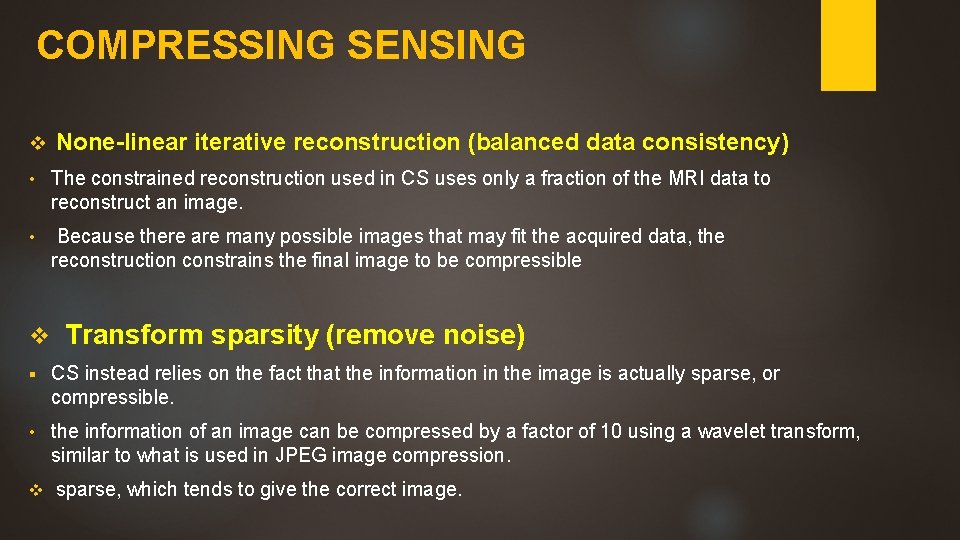 COMPRESSING SENSING

❖ None-linear iterative reconstruction (balanced data consistency)

• The constrained reconstruction used in CS uses only a fraction of the MRI data to reconstruct an image.

• Because there are many possible images that may fit the acquired data, the reconstruction constrains the final image to be compressible

❖ Transform sparsity (remove noise)

▪ CS instead relies on the fact that the information in the image is actually sparse, or compressible.

• the information of an image can be compressed by a factor of 10 using a wavelet transform, similar to what is used in JPEG image compression.

❖ sparse, which tends to give the correct image.